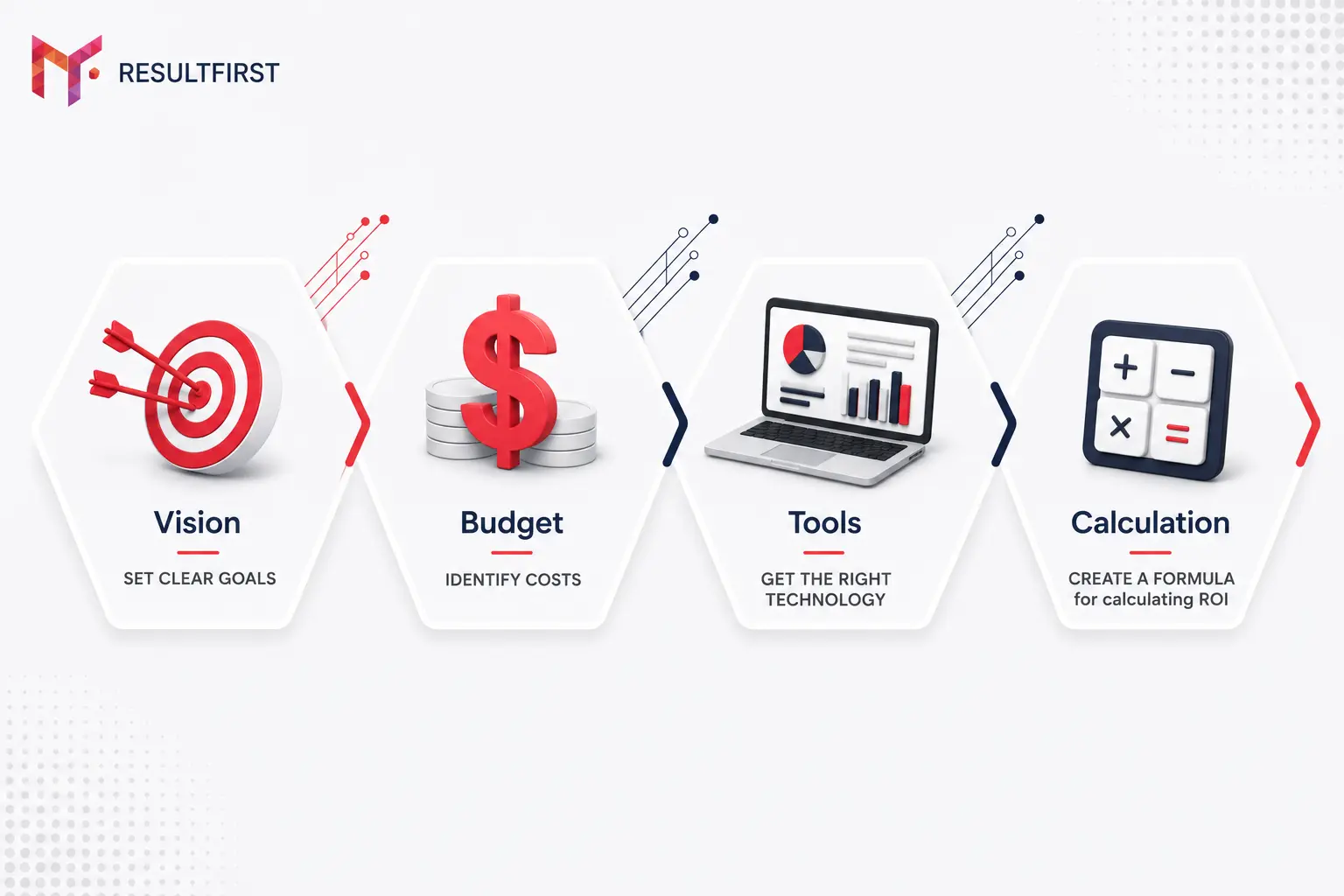 RESULTFIRST

Vision

SET CLEAR GOALS

Budget

IDENTIFY COSTS

Tools

GET THE RIGHT TECHNOLOGY

Calculation

CREATE A FORMULA for calculating ROI